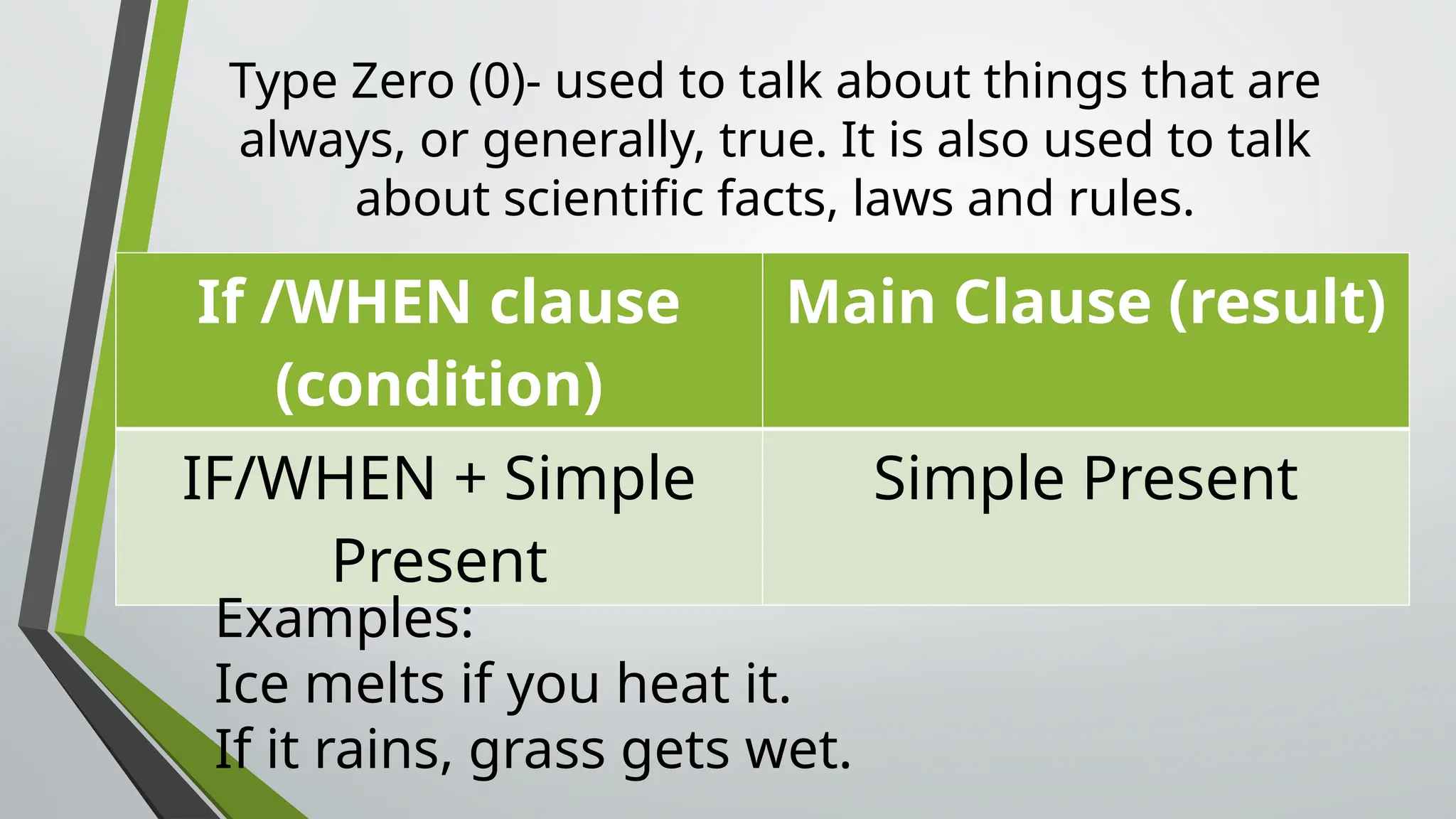 Type Zero (0)- used to talk about things that are always, or generally, true. It is also used to talk about scientific facts, laws and rules.

| If /WHEN clause (condition) | Main Clause (result) |
|---|---|
| IF/WHEN + Simple Present | Simple Present |

Examples:
Ice melts if you heat it.
If it rains, grass gets wet.